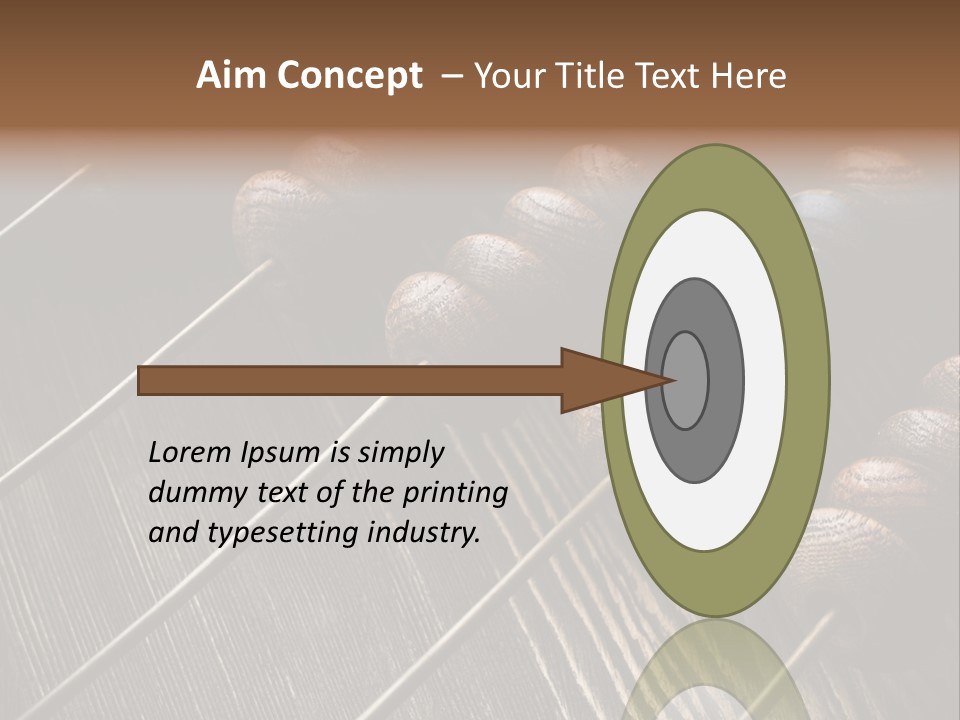 Aim Concept – Your Title Text Here

Lorem Ipsum is simply dummy text of the printing and typesetting industry.